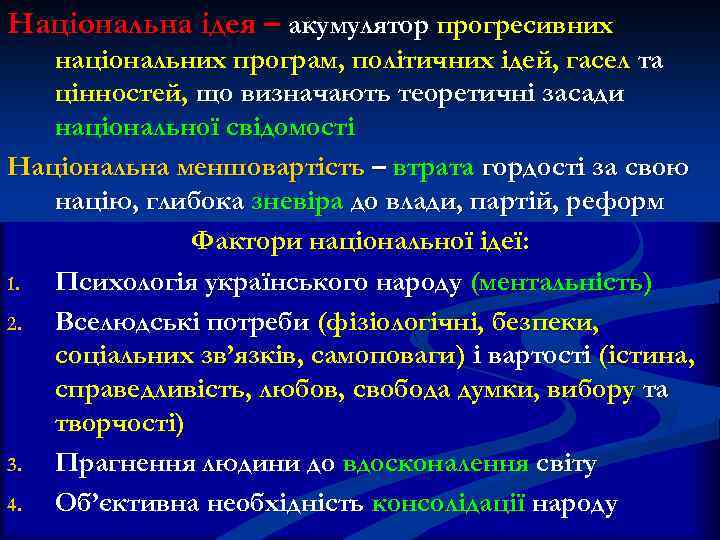 Національна ідея – акумулятор прогресивних національних програм, політичних ідей, гасел та цінностей, що визначають теоретичні засади національної свідомості

Національна меншовартість – втрата гордості за свою націю, глибока зневіра до влади, партій, реформ

Фактори національної ідеї:

1. Психологія українського народу (ментальність)
2. Вселюдські потреби (фізіологічні, безпеки, соціальних зв'язків, самоповаги) і вартості (істина, справедливість, любов, свобода думки, вибору та творчості)
3. Прагнення людини до вдосконалення світу
4. Об'єктивна необхідність консолідації народу